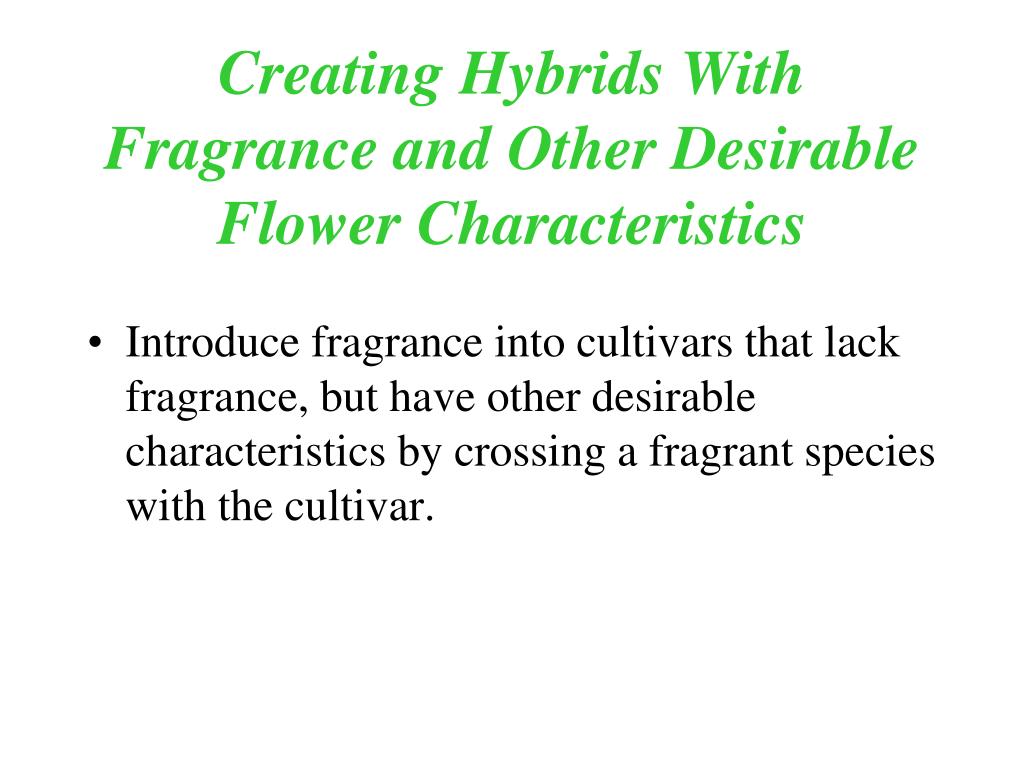 Creating Hybrids With Fragrance and Other Desirable Flower Characteristics

• Introduce fragrance into cultivars that lack fragrance, but have other desirable characteristics by crossing a fragrant species with the cultivar.